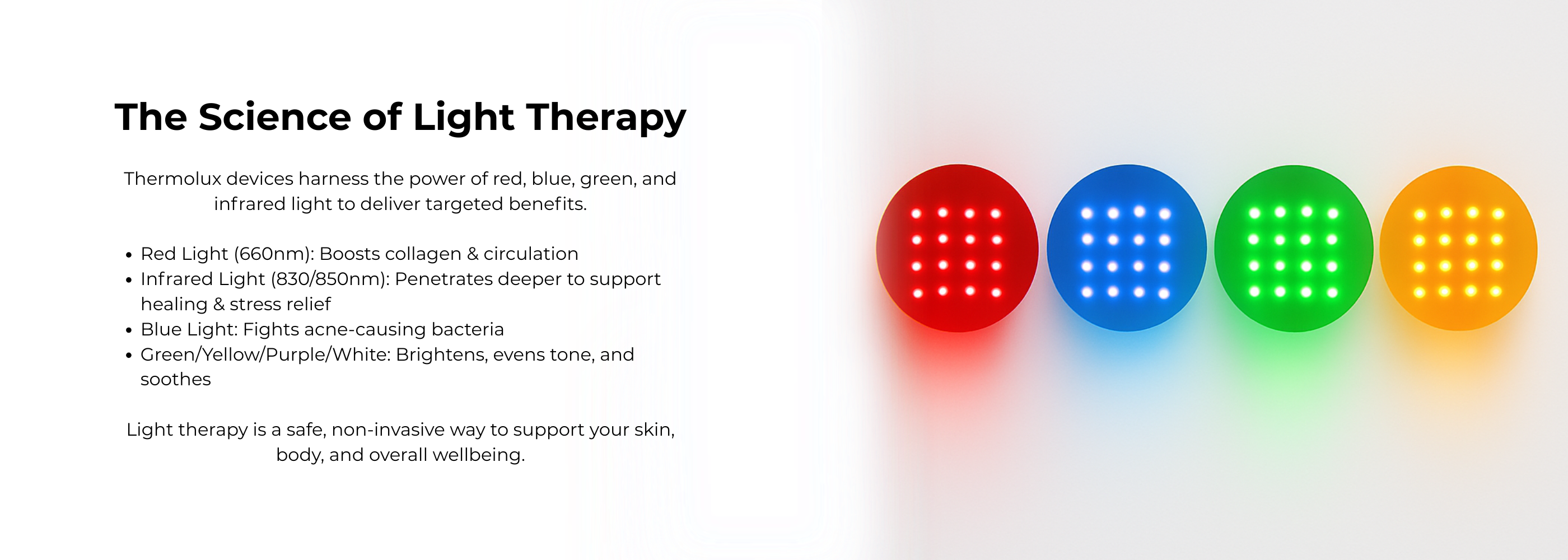 The Science of Light Therapy

Thermolux devices harness the power of red, blue, green, and infrared light to deliver targeted benefits.

• Red Light (660nm): Boosts collagen & circulation
• Infrared Light (830/850nm): Penetrates deeper to support healing & stress relief
• Blue Light: Fights acne-causing bacteria
• Green/Yellow/Purple/White: Brightens, evens tone, and soothes

Light therapy is a safe, non-invasive way to support your skin, body, and overall wellbeing.